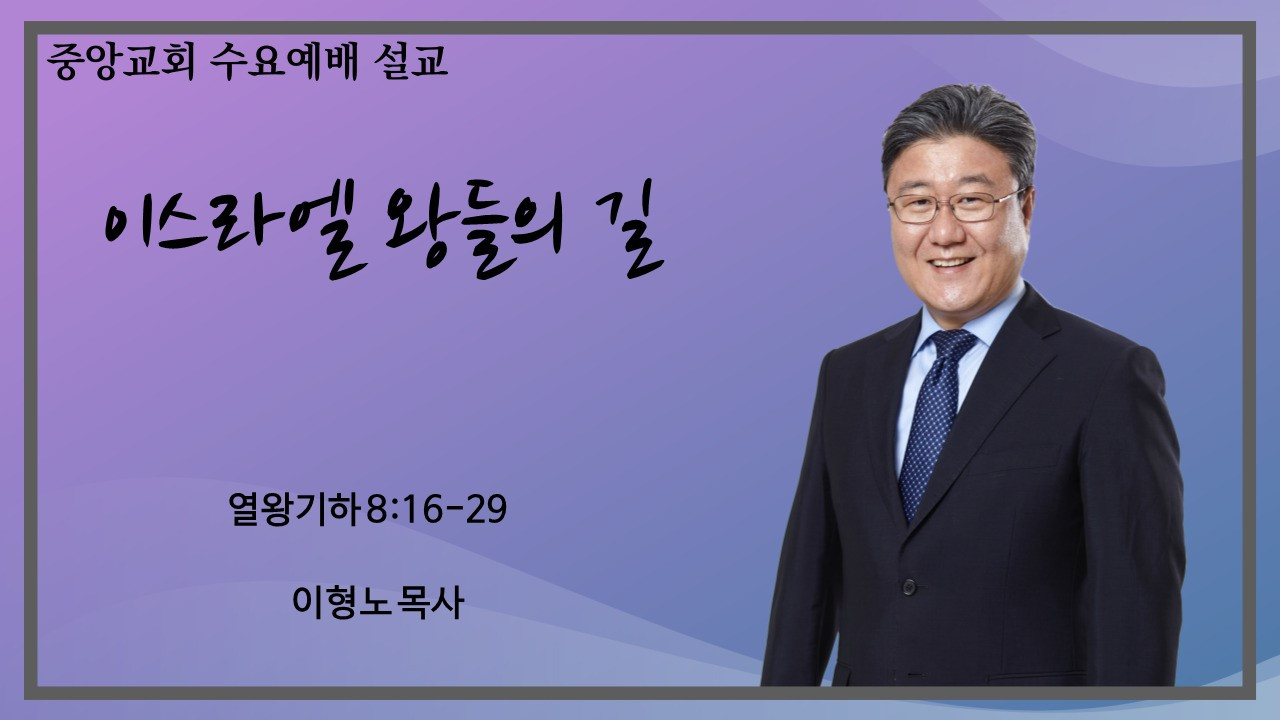 중앙교회 수요예배 설교

이스라엘 왕들의 길

열왕기하 8:16-29

이형노 목사